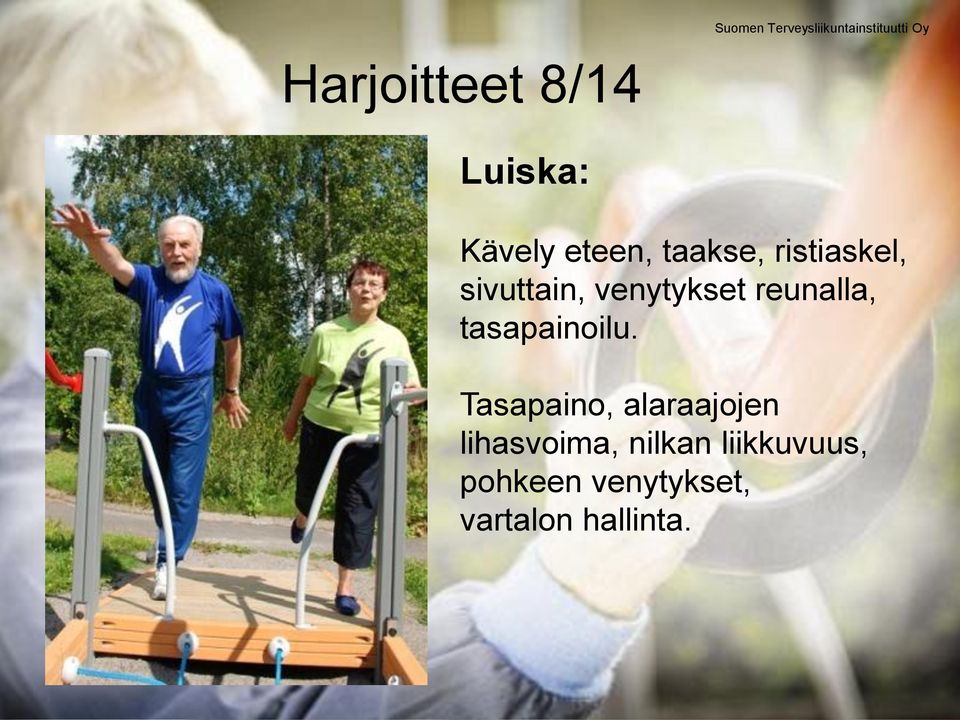 Suomen Terveysliikuntainstituutti Oy

Harjoitteet 8/14

Luiska:

Kävely eteen, taakse, ristiaskel, sivuttain, venytykset reunalla, tasapainoilu.

Tasapaino, alaraajojen lihasvoima, nilkan liikkuvuus, pohkeen venytykset, vartalon hallinta.